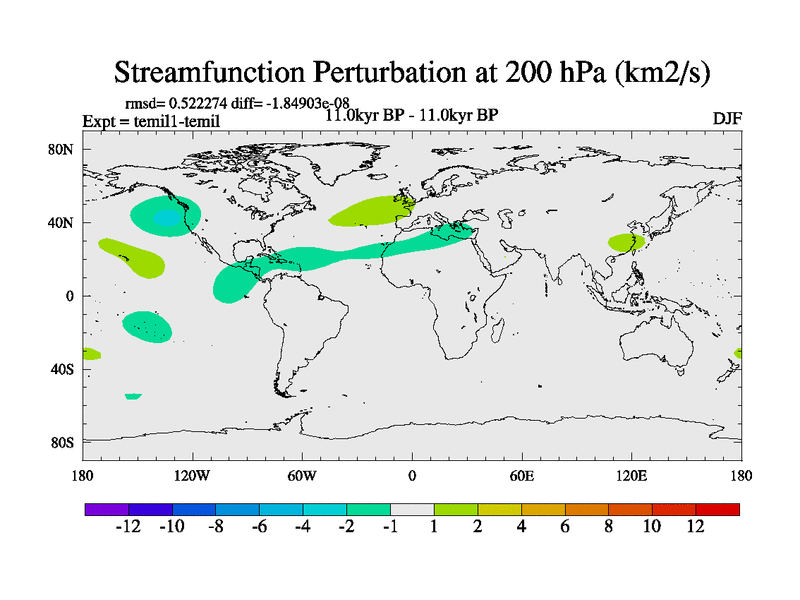 Streamfunction Perturbation at 200 hPa (km2/s)

rmsd= 0.522274 diff= -1.84903e-08
Expt = temil1-temil
11.0kyr BP - 11.0kyr BP
DJF

80N
40N
0
40S
80S

180
120W
60W
0
60E
120E
180

-12 -10 -8 -6 -4 -2 -1 1 2 4 6 8 10 12